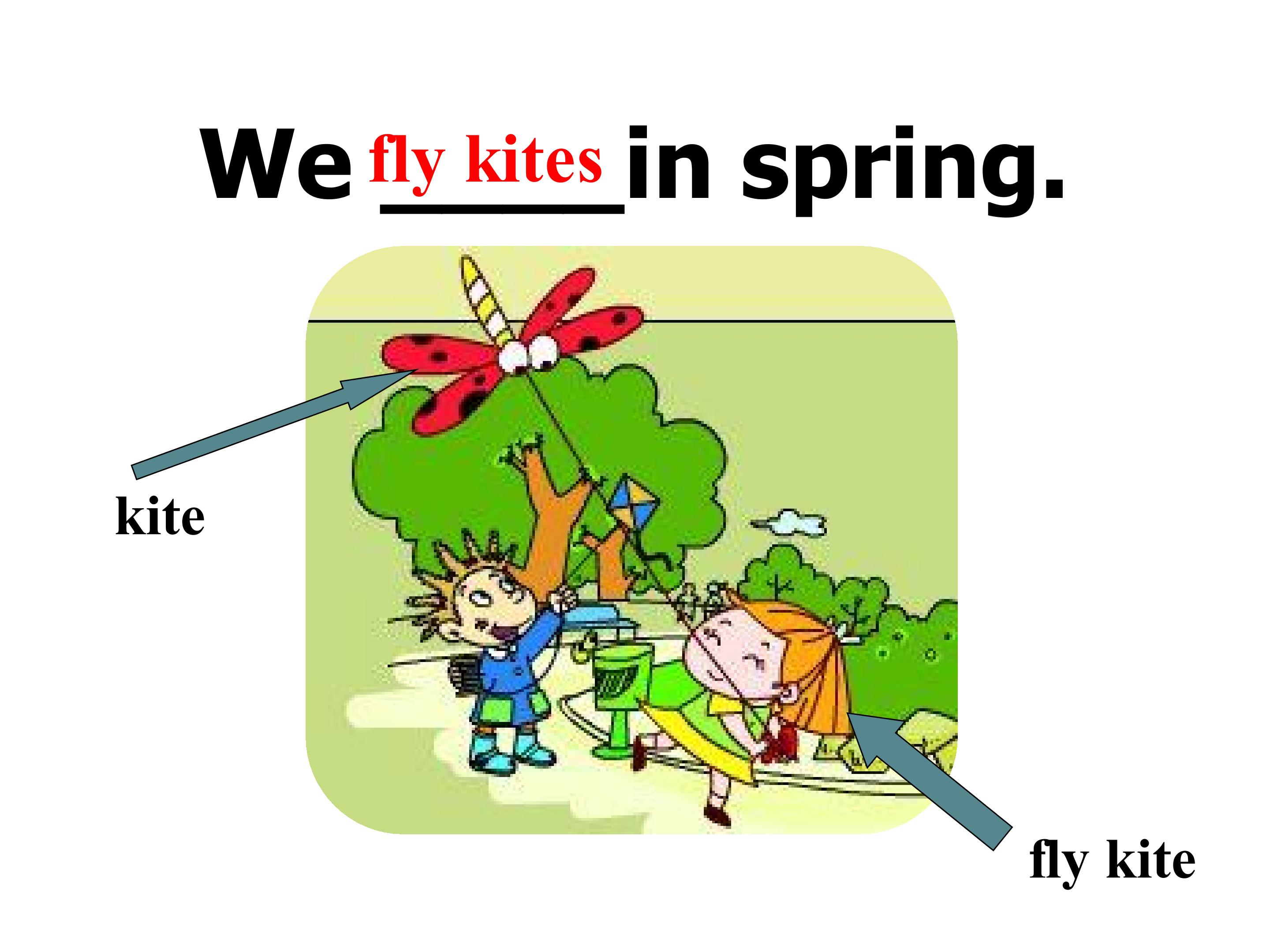 We fly kites in spring.

kite

fly kite